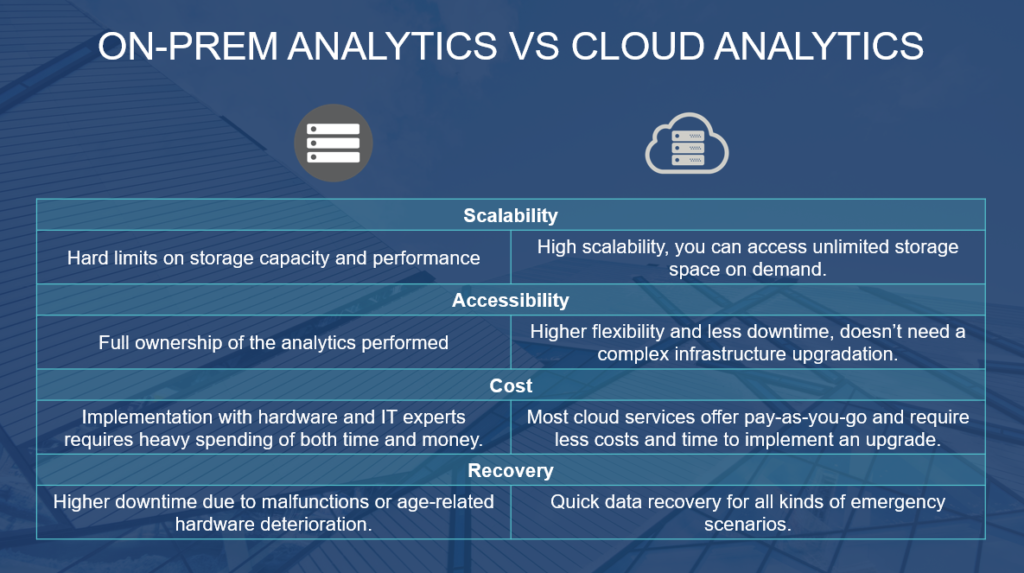 ON-PREM ANALYTICS VS CLOUD ANALYTICS

| Scalability | |
|---|---|
| Hard limits on storage capacity and performance | High scalability, you can access unlimited storage space on demand. |
| **Accessibility** | |
| Full ownership of the analytics performed | Higher flexibility and less downtime, doesn't need a complex infrastructure upgradation. |
| **Cost** | |
| Implementation with hardware and IT experts requires heavy spending of both time and money. | Most cloud services offer pay-as-you-go and require less costs and time to implement an upgrade. |
| **Recovery** | |
| Higher downtime due to malfunctions or age-related hardware deterioration. | Quick data recovery for all kinds of emergency scenarios. |